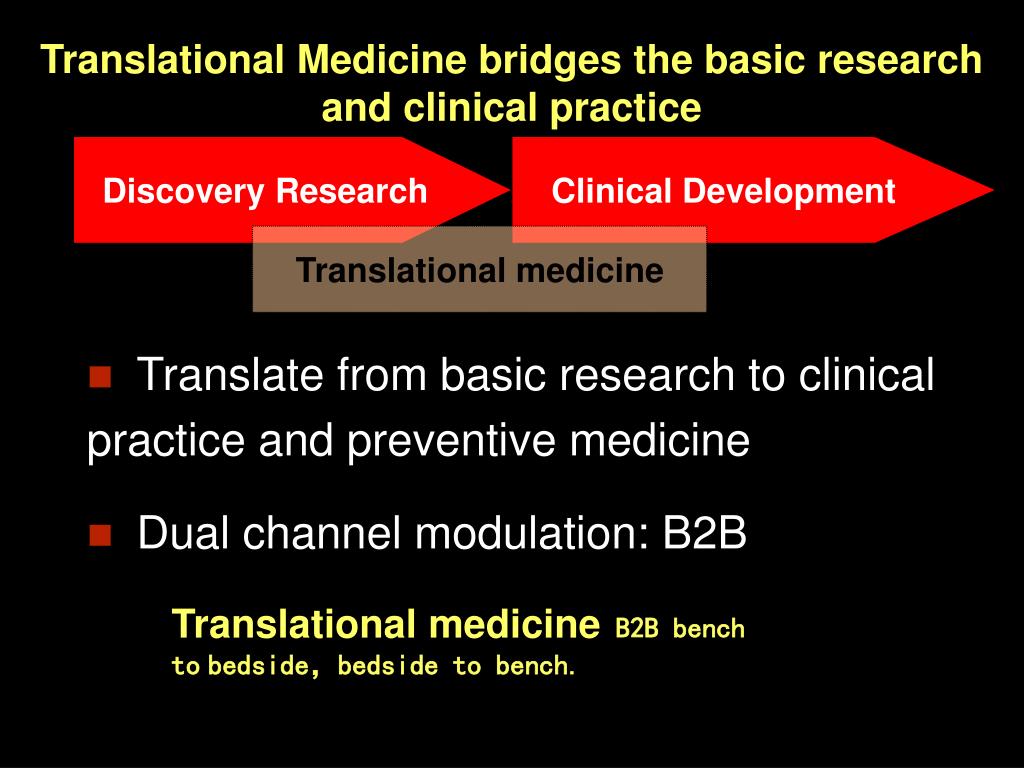 Translational Medicine bridges the basic research and clinical practice

Discovery Research

Clinical Development

Translational medicine

Translate from basic research to clinical practice and preventive medicine

Dual channel modulation: B2B

Translational medicine B2B bench to bedside, bedside to bench.